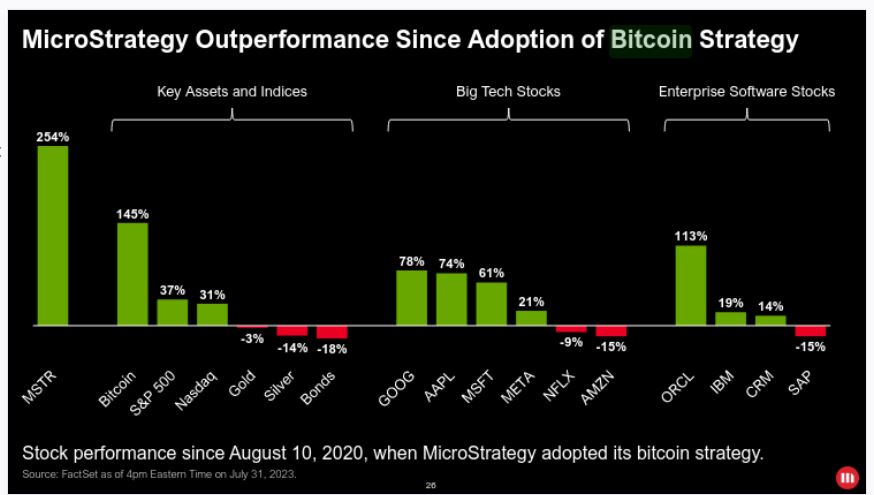 MicroStrategy Outperformance Since Adoption of Bitcoin Strategy

Key Assets and Indices

Big Tech Stocks

Enterprise Software Stocks

254%

145%

37%

31%

-3%

-14%

-18%

78%

74%

61%

21%

-9%

-15%

113%

19%

14%

-15%

MSTR

Bitcoin

S&P 500

Nasdaq

Gold

Silver

Bonds

GOOG

AAPL

MSFT

META

NFLX

AMZN

ORCL

IBM

CRM

SAP

Stock performance since August 10, 2020, when MicroStrategy adopted its bitcoin strategy.

Source: FactSet as of 4pm Eastern Time on July 31, 2023.

26